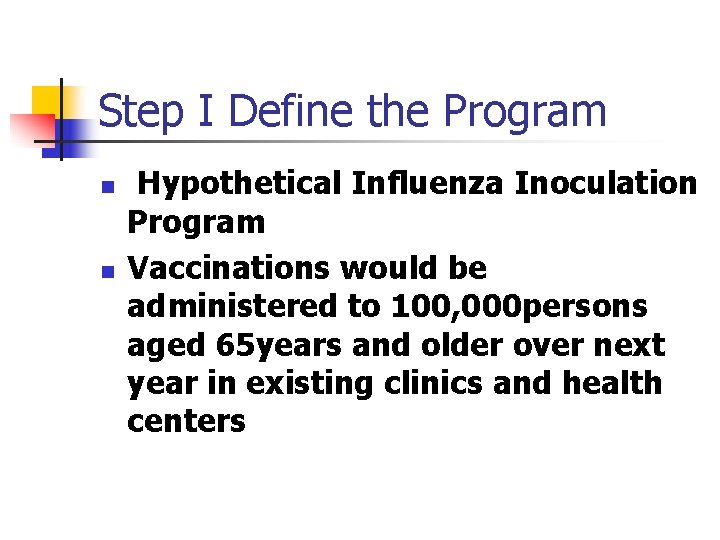 Step I Define the Program

• Hypothetical Influenza Inoculation Program

• Vaccinations would be administered to 100,000persons aged 65years and older over next year in existing clinics and health centers